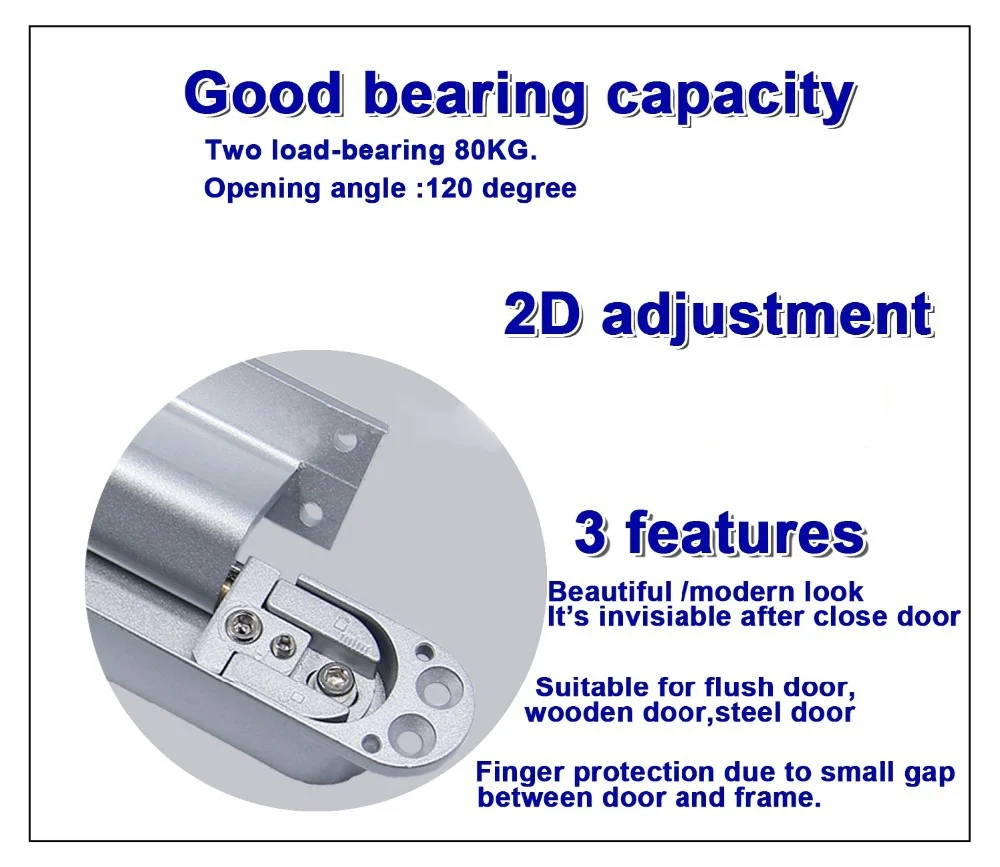 Good bearing capacity
Two load-bearing 80KG.
Opening angle :120 degree

2D adjustment

3 features
Beautiful /modern look
It's invisiable after close door

Suitable for flush door, wooden door,steel door

Finger protection due to small gap between door and frame.